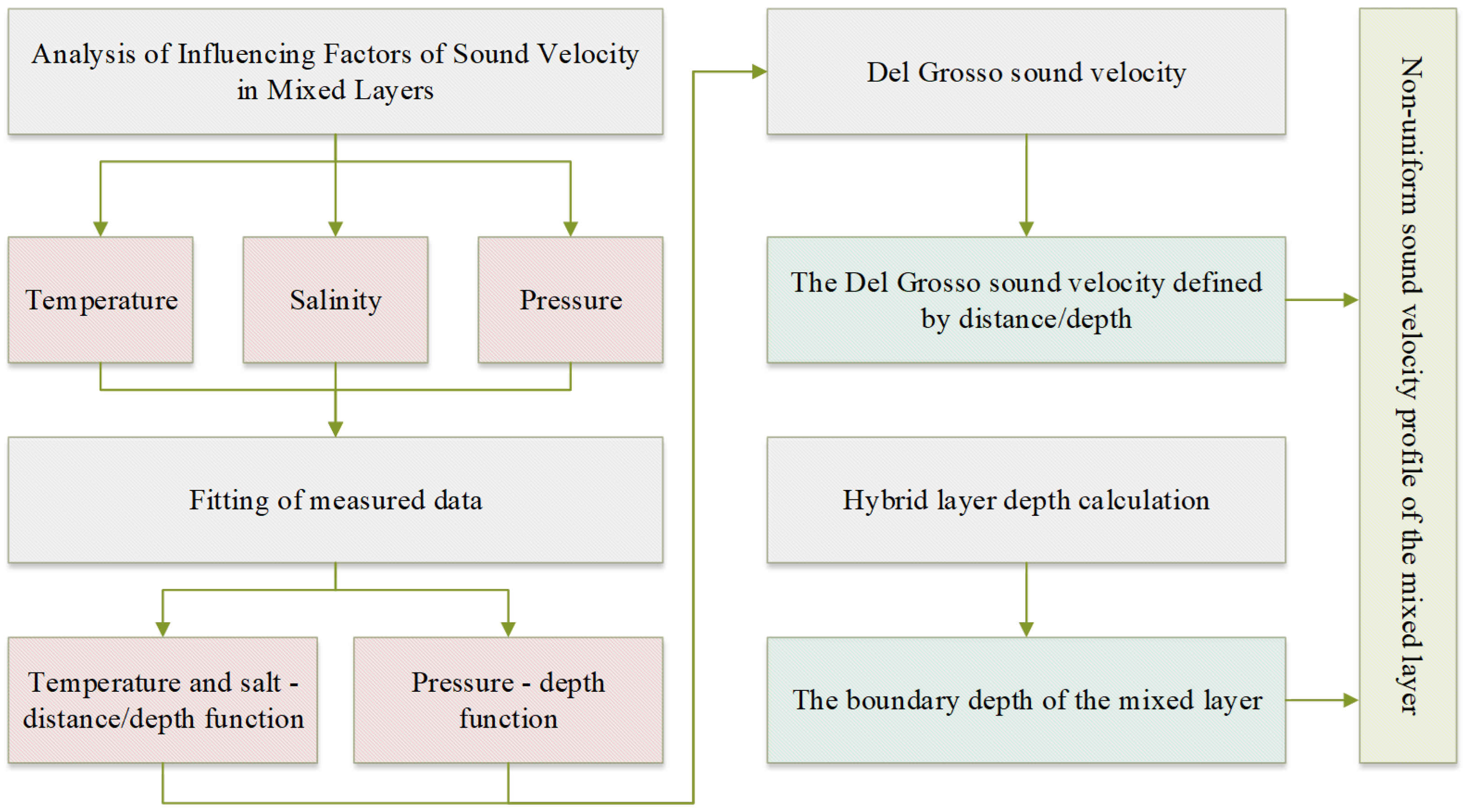 Analysis of Influencing Factors of Sound Velocity in Mixed Layers

Temperature

Salinity

Pressure

Fitting of measured data

Temperature and salt - distance/depth function

Pressure - depth function

Del Grosso sound velocity

The Del Grosso sound velocity defined by distance/depth

Hybrid layer depth calculation

The boundary depth of the mixed layer

Non-uniform sound velocity profile of the mixed layer